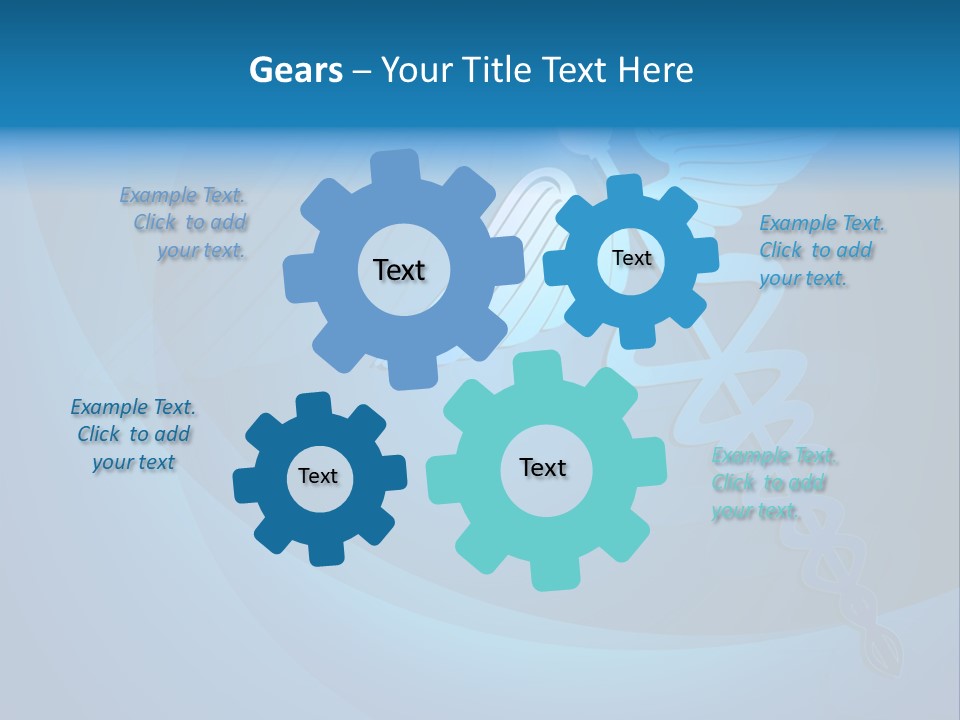 Gears – Your Title Text Here

Example Text. Click to add your text.

Text

Text

Example Text. Click to add your text.

Example Text. Click to add your text

Text

Text

Example Text. Click to add your text.